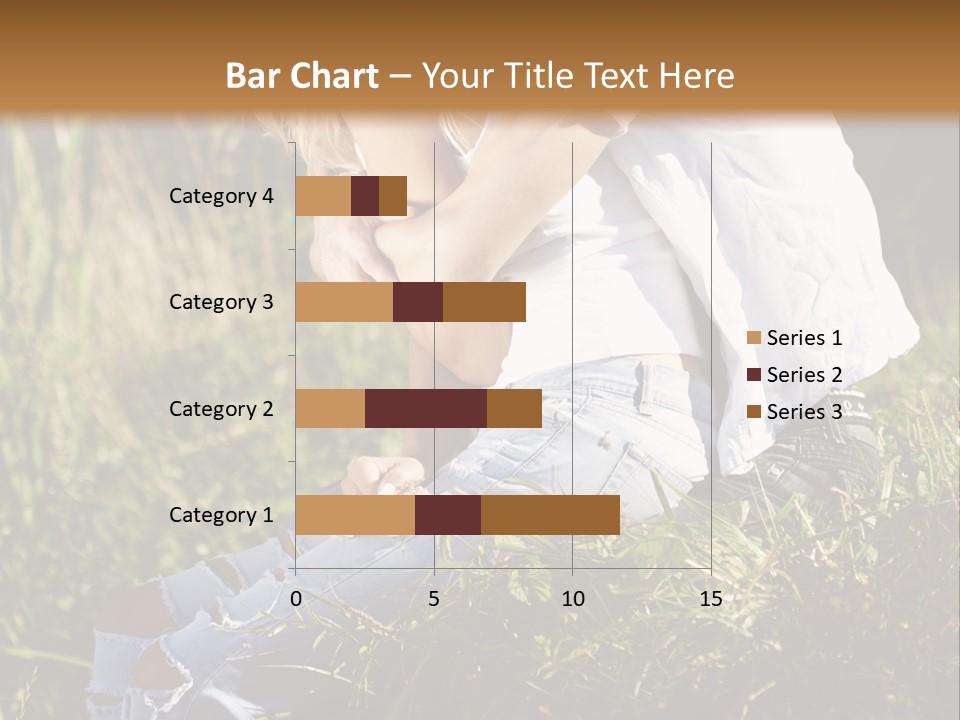 Bar Chart – Your Title Text Here

Category 4
Category 3
Category 2
Category 1

0
5
10
15

Series 1
Series 2
Series 3